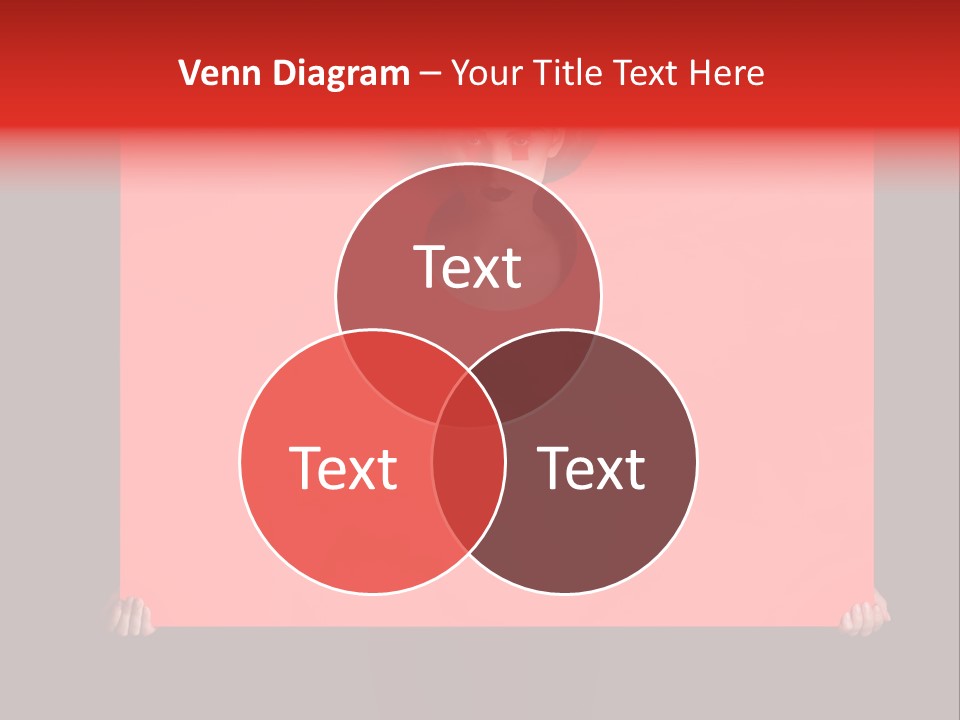 Venn Diagram – Your Title Text Here

Text

Text

Text